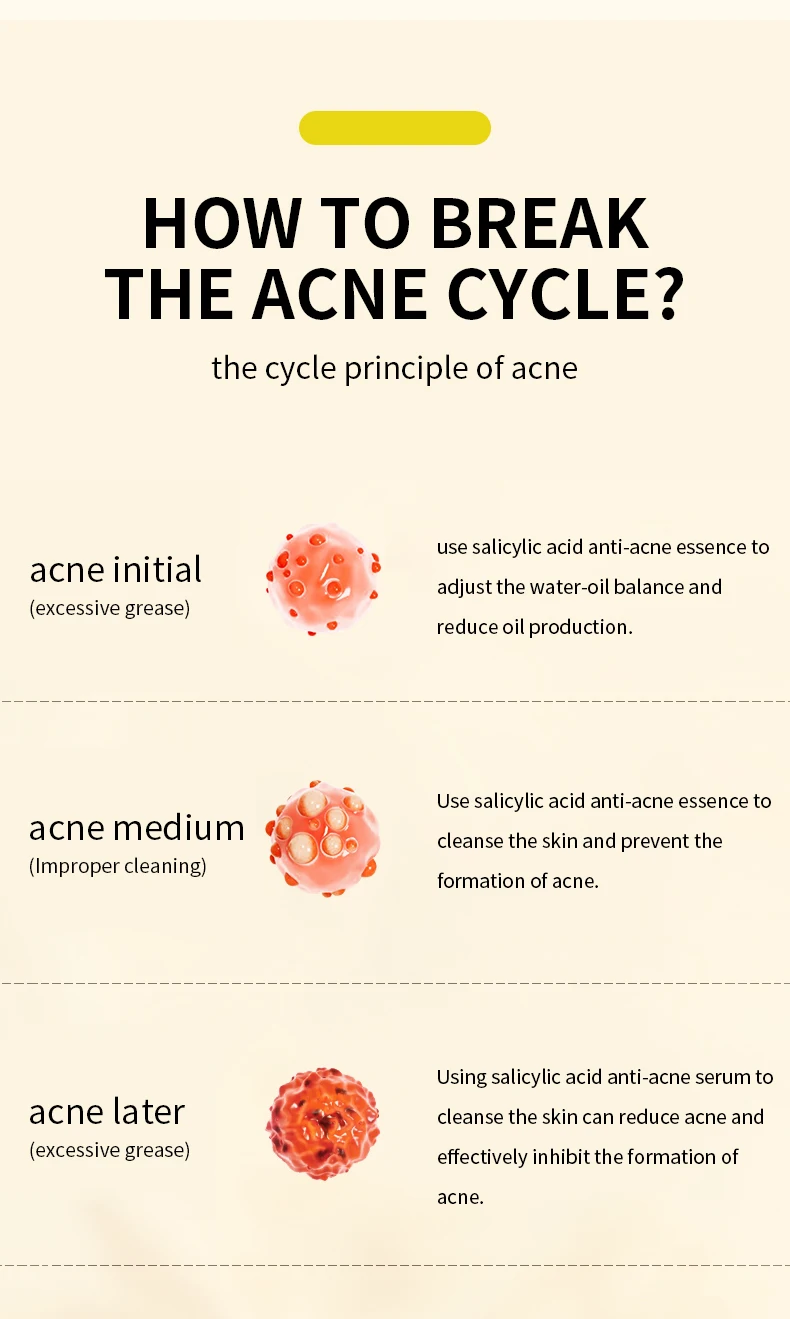 HOW TO BREAK THE ACNE CYCLE?

the cycle principle of acne

acne initial
(excessive grease)

use salicylic acid anti-acne essence to adjust the water-oil balance and reduce oil production.

acne medium
(Improper cleaning)

Use salicylic acid anti-acne essence to cleanse the skin and prevent the formation of acne.

acne later
(excessive grease)

Using salicylic acid anti-acne serum to cleanse the skin can reduce acne and effectively inhibit the formation of acne.